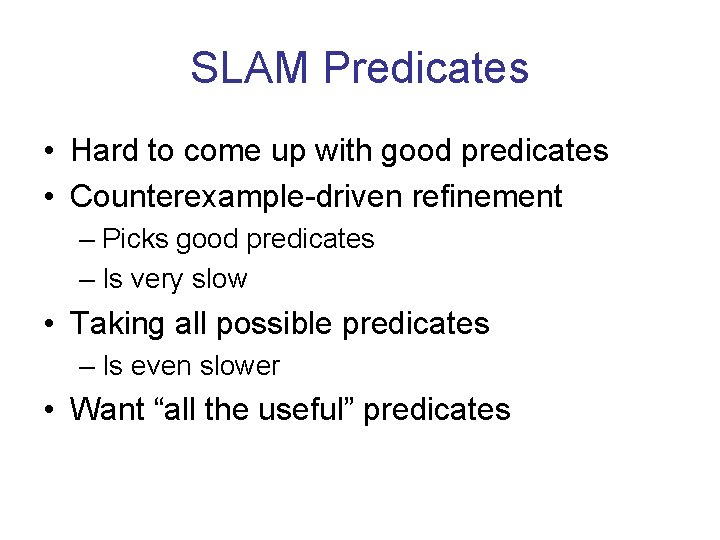 SLAM Predicates

• Hard to come up with good predicates
• Counterexample-driven refinement
– Picks good predicates
– Is very slow
• Taking all possible predicates
– Is even slower
• Want “all the useful” predicates